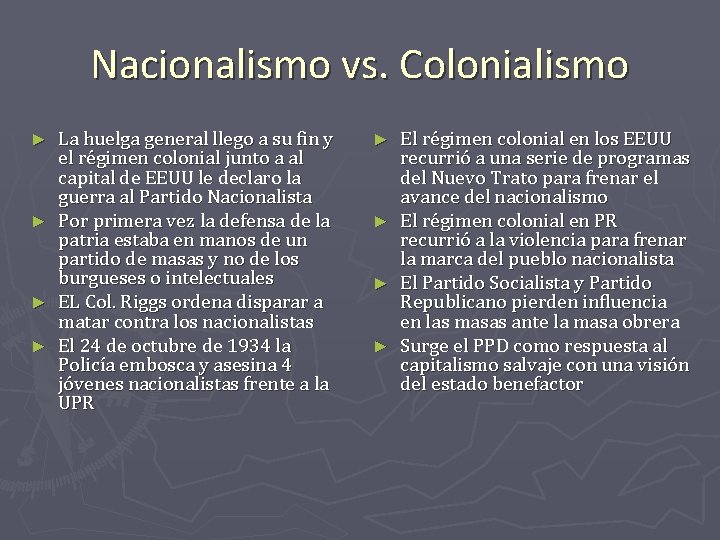 Nacionalismo vs. Colonialismo

► La huelga general llego a su fin y el régimen colonial junto a al capital de EEUU le declaro la guerra al Partido Nacionalista
► Por primera vez la defensa de la patria estaba en manos de un partido de masas y no de los burgueses o intelectuales
► EL Col. Riggs ordena disparar a matar contra los nacionalistas
► El 24 de octubre de 1934 la Policía embosca y asesina 4 jóvenes nacionalistas frente a la UPR

► El régimen colonial en los EEUU recurrió a una serie de programas del Nuevo Trato para frenar el avance del nacionalismo
► El régimen colonial en PR recurrió a la violencia para frenar la marca del pueblo nacionalista
► El Partido Socialista y Partido Republicano pierden influencia en las masas ante la masa obrera
► Surge el PPD como respuesta al capitalismo salvaje con una visión del estado benefactor